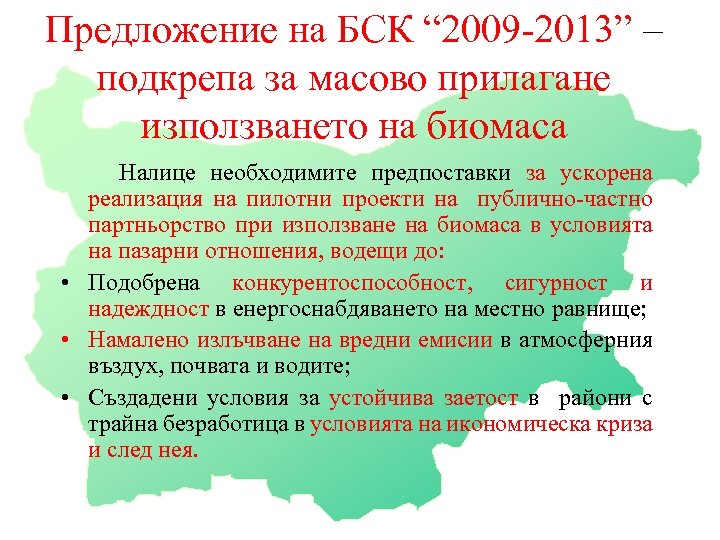 Предложение на БСК “2009-2013” – подкрепа за масово прилагане използването на биомаса

Налице необходимите предпоставки за ускорена реализация на пилотни проекти на публично-частно партньорство при използване на биомаса в условията на пазарни отношения, водещи до:

• Подобрена конкурентоспособност, сигурност и надеждност в енергоснабдяването на местно равнище;

• Намалено излъчване на вредни емисии в атмосферния въздух, почвата и водите;

• Създадени условия за устойчива заетост в райони с трайна безработица в условията на икономическа криза и след нея.